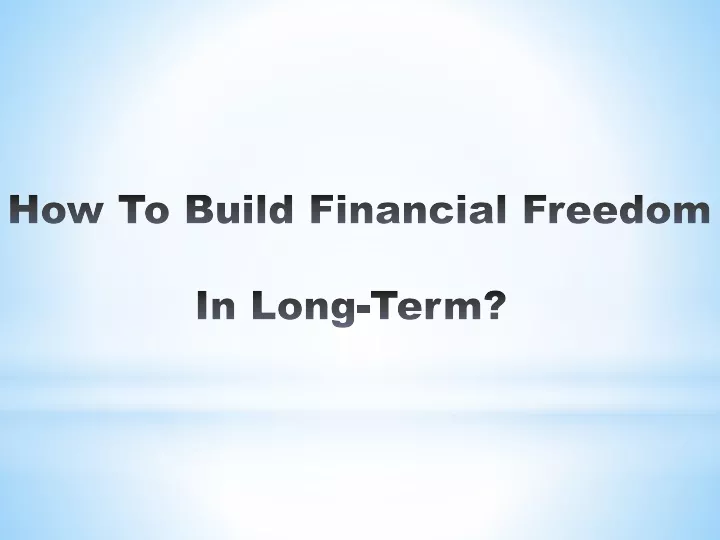 How To Build Financial Freedom

In Long-Term?